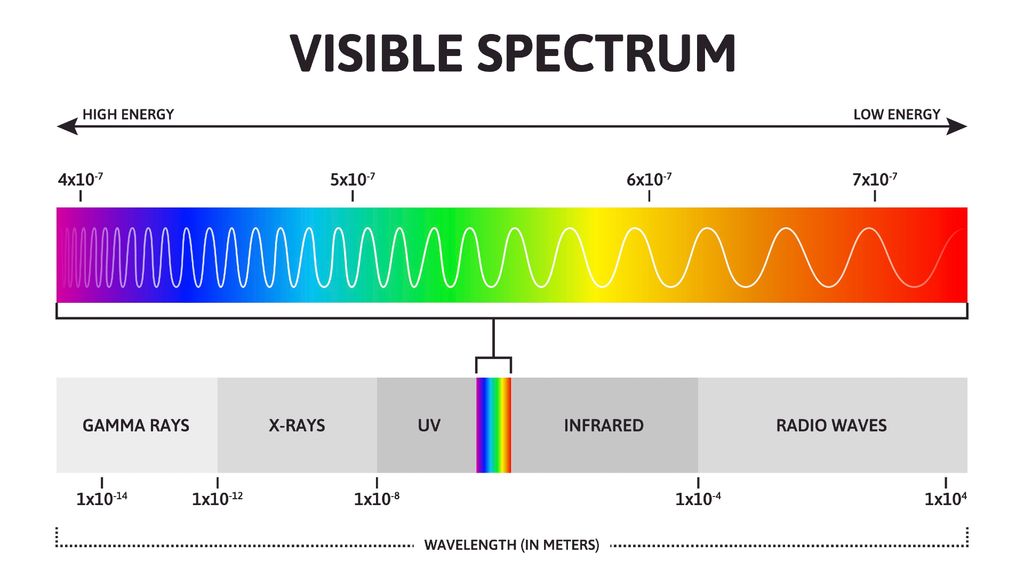 VISIBLE SPECTRUM

HIGH ENERGY

LOW ENERGY

$4x10^{-7}$

$5x10^{-7}$

$6x10^{-7}$

$7x10^{-7}$

GAMMA RAYS

X-RAYS

UV

INFRARED

RADIO WAVES

$1x10^{-14}$

$1x10^{-12}$

$1x10^{-8}$

$1x10^{-4}$

$1x10^{4}$

WAVELENGTH (IN METERS)